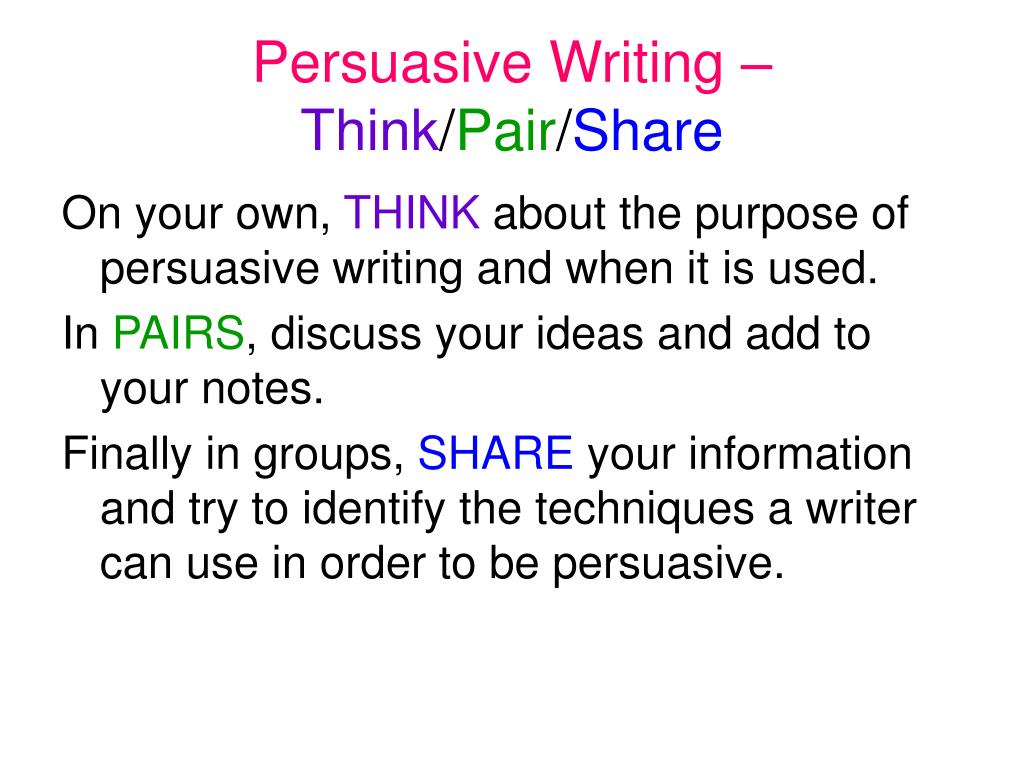 Persuasive Writing – Think/Pair/Share

On your own, THINK about the purpose of persuasive writing and when it is used.

In PAIRS, discuss your ideas and add to your notes.

Finally in groups, SHARE your information and try to identify the techniques a writer can use in order to be persuasive.